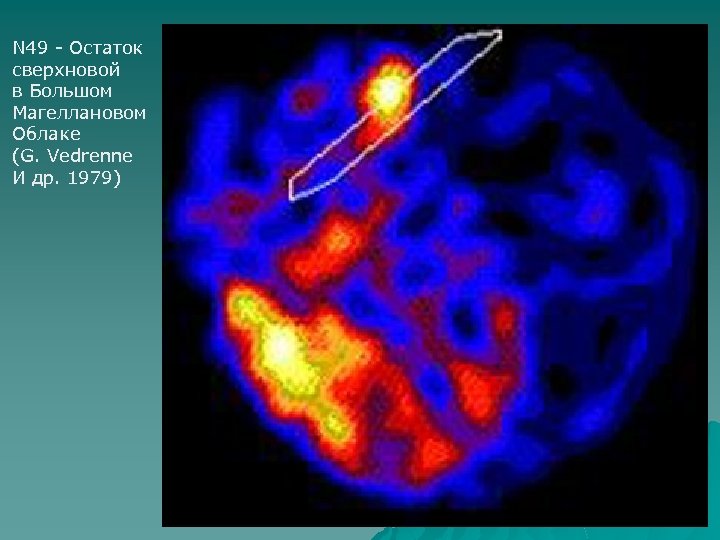 N49 - Остаток сверхновой в Большом Магеллановом Облаке (G. Vedrenne И др. 1979)